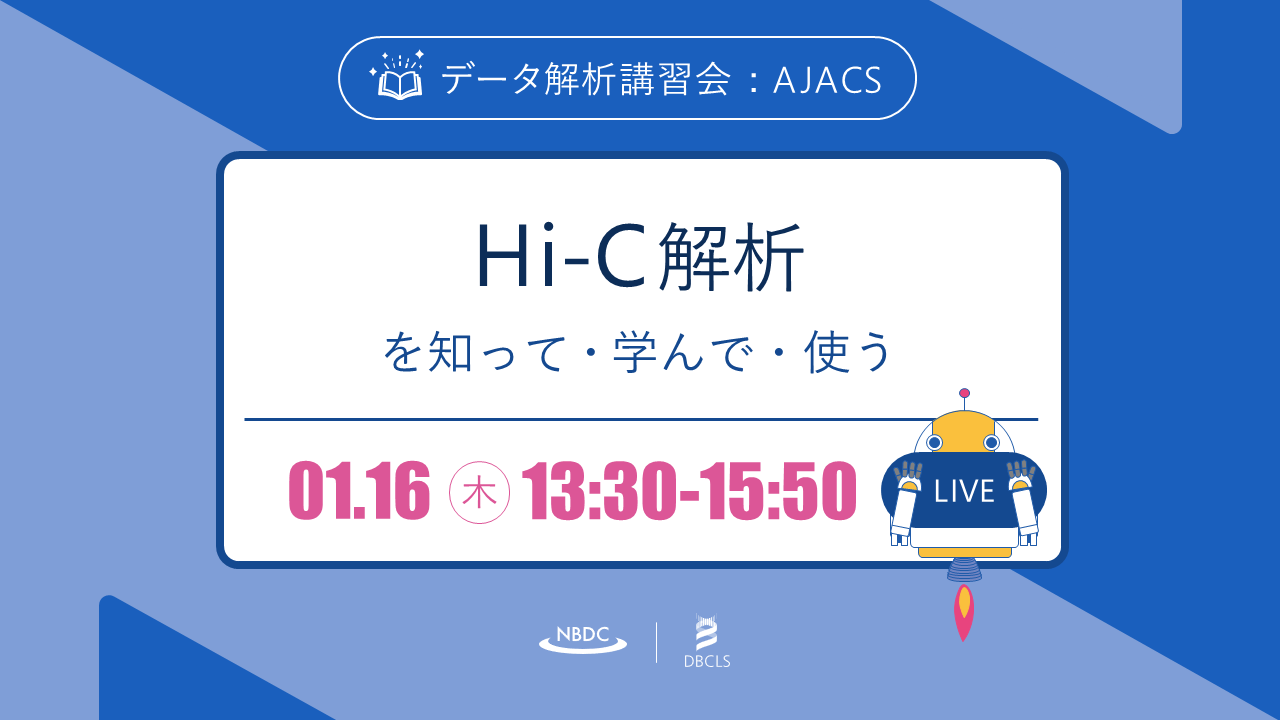 データ解析講習会：AJACS

Hi-C解析

を知って・学んで・使う

01.16 木 13:30-15:50

LIVE

NBDC

DBCLS